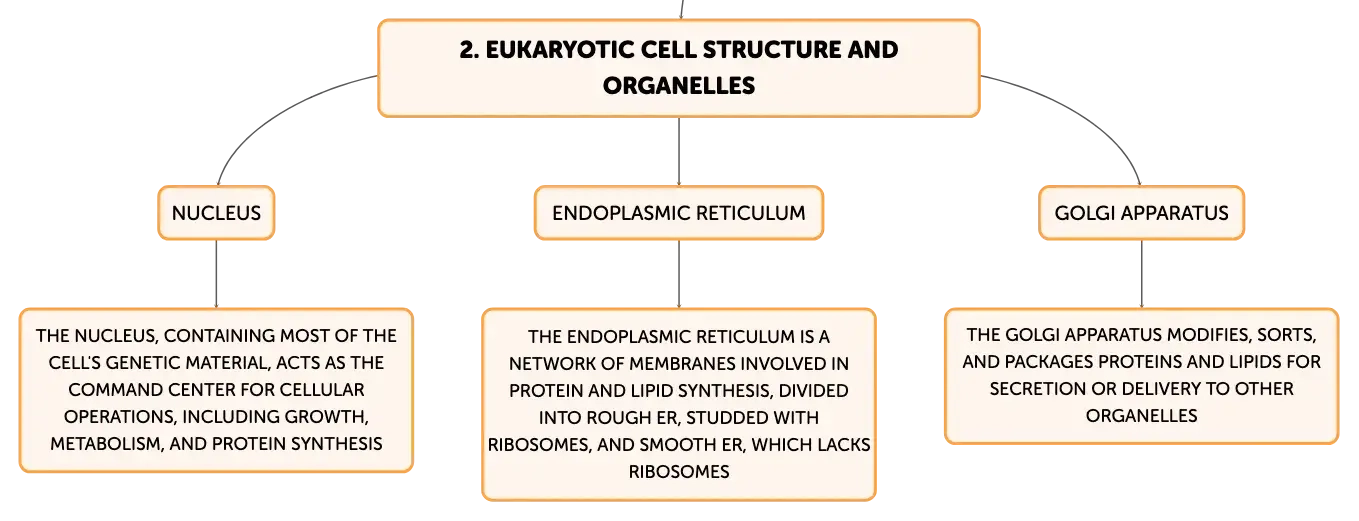 2. EUKARYOTIC CELL STRUCTURE AND ORGANELLES

NUCLEUS

THE NUCLEUS, CONTAINING MOST OF THE CELL'S GENETIC MATERIAL, ACTS AS THE COMMAND CENTER FOR CELLULAR OPERATIONS, INCLUDING GROWTH, METABOLISM, AND PROTEIN SYNTHESIS

ENDOPLASMIC RETICULUM

THE ENDOPLASMIC RETICULUM IS A NETWORK OF MEMBRANES INVOLVED IN PROTEIN AND LIPID SYNTHESIS, DIVIDED INTO ROUGH ER, STUDDED WITH RIBOSOMES, AND SMOOTH ER, WHICH LACKS RIBOSOMES

GOLGI APPARATUS

THE GOLGI APPARATUS MODIFIES, SORTS, AND PACKAGES PROTEINS AND LIPIDS FOR SECRETION OR DELIVERY TO OTHER ORGANELLES